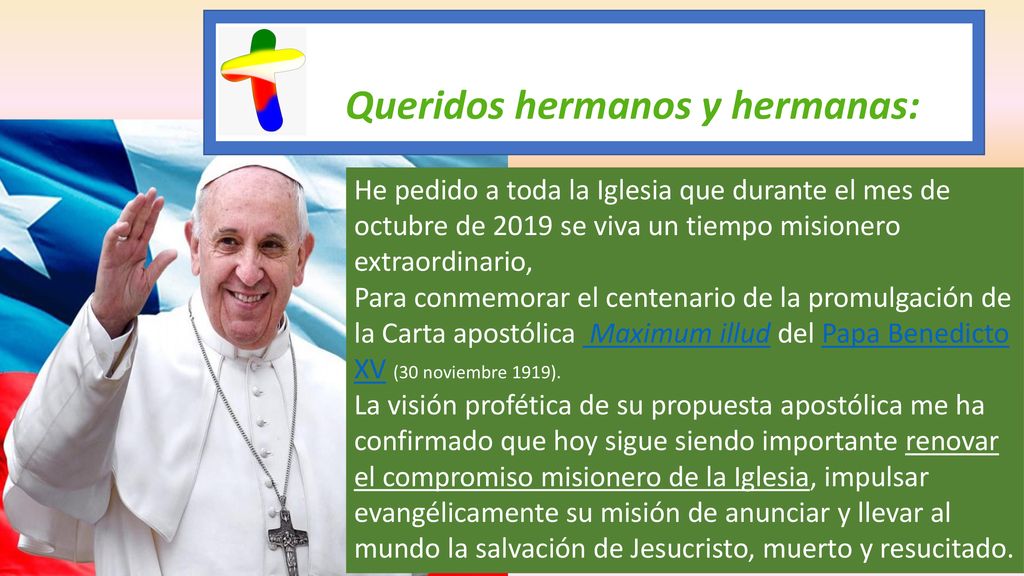 Queridos hermanos y hermanas:

He pedido a toda la Iglesia que durante el mes de octubre de 2019 se viva un tiempo misionero extraordinario,
Para conmemorar el centenario de la promulgación de la Carta apostólica Maximum illud del Papa Benedicto XV (30 noviembre 1919).
La visión profética de su propuesta apostólica me ha confirmado que hoy sigue siendo importante renovar el compromiso misionero de la Iglesia, impulsar evangélicamente su misión de anunciar y llevar al mundo la salvación de Jesucristo, muerto y resucitado.